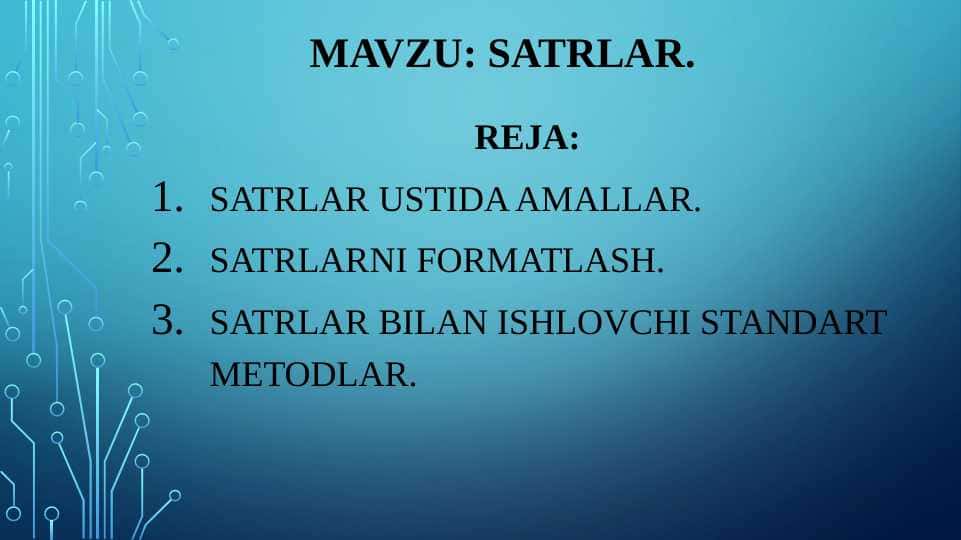 MAVZU: SATRLAR.

REJA:

1. SATRLAR USTIDA AMALLAR.
2. SATRLARNI FORMATLASH.
3. SATRLAR BILAN ISHLOVCHI STANDART METODLAR.